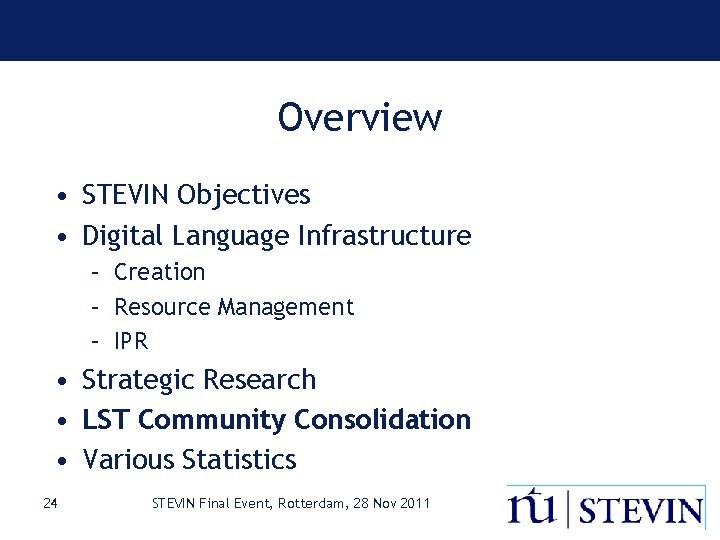 Overview

• STEVIN Objectives
• Digital Language Infrastructure
– Creation
– Resource Management
– IPR
• Strategic Research
• LST Community Consolidation
• Various Statistics

24

STEVIN Final Event, Rotterdam, 28 Nov 2011

ntu | STEVIN